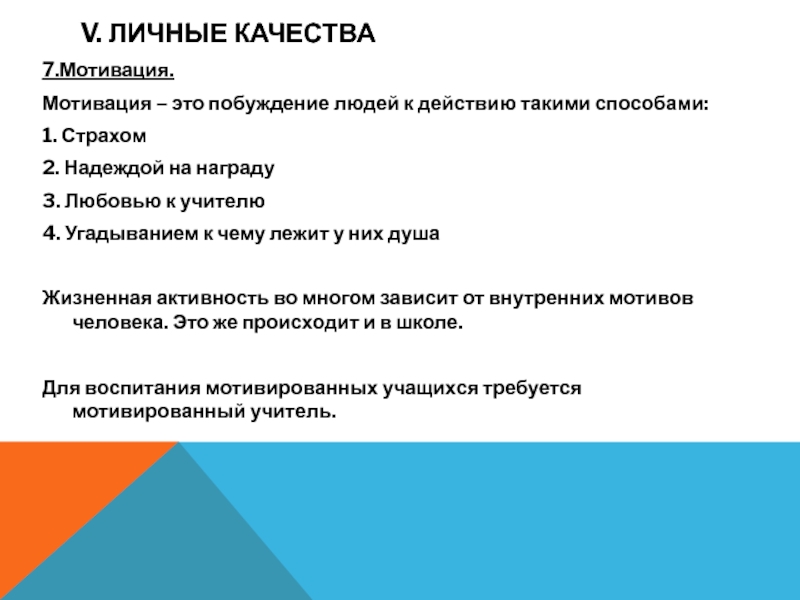 V. ЛИЧНЫЕ КАЧЕСТВА

7.Мотивация.

Мотивация – это побуждение людей к действию такими способами:

1. Страхом

2. Надеждой на награду

3. Любовью к учителю

4. Угадыванием к чему лежит у них душа

Жизненная активность во многом зависит от внутренних мотивов человека. Это же происходит и в школе.

Для воспитания мотивированных учащихся требуется мотивированный учитель.